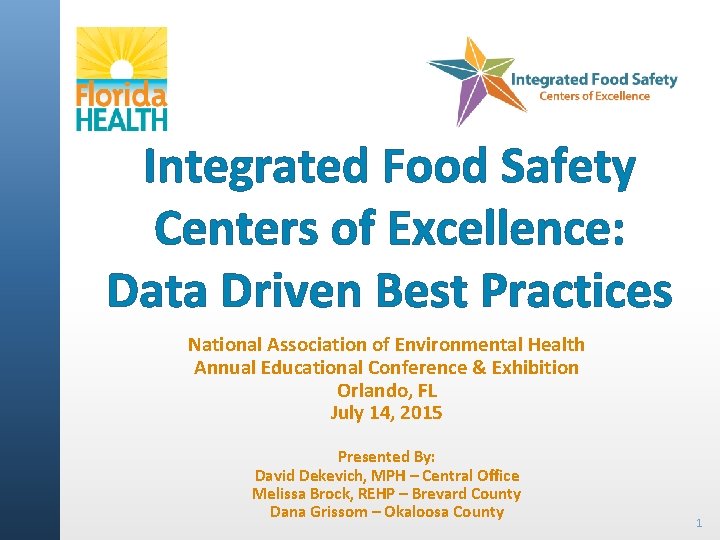 Florida HEALTH

Integrated Food Safety
Centers of Excellence

Integrated Food Safety Centers of Excellence: Data Driven Best Practices

National Association of Environmental Health
Annual Educational Conference & Exhibition
Orlando, FL
July 14, 2015

Presented By:
David Dekevich, MPH – Central Office
Melissa Brock, REHP – Brevard County
Dana Grissom – Okaloosa County

1